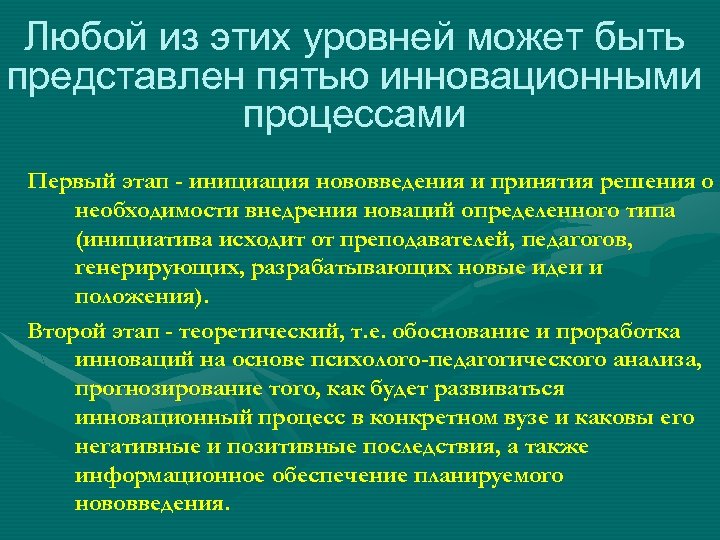 Любой из этих уровней может быть представлен пятью инновационными процессами

Первый этап - инициация нововведения и принятия решения о необходимости внедрения новаций определенного типа (инициатива исходит от преподавателей, педагогов, генерирующих, разрабатывающих новые идеи и положения).

Второй этап - теоретический, т.е. обоснование и проработка инноваций на основе психолого-педагогического анализа, прогнозирование того, как будет развиваться инновационный процесс в конкретном вузе и каковы его негативные и позитивные последствия, а также информационное обеспечение планируемого нововведения.